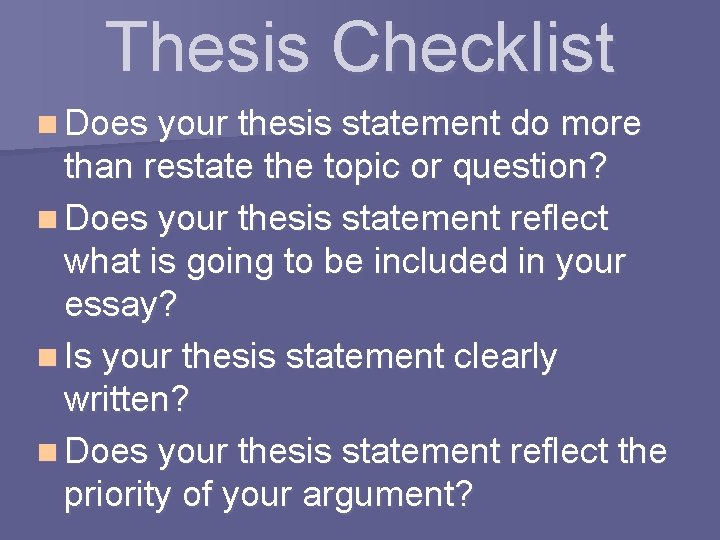 Thesis Checklist

Does your thesis statement do more than restate the topic or question?

Does your thesis statement reflect what is going to be included in your essay?

Is your thesis statement clearly written?

Does your thesis statement reflect the priority of your argument?